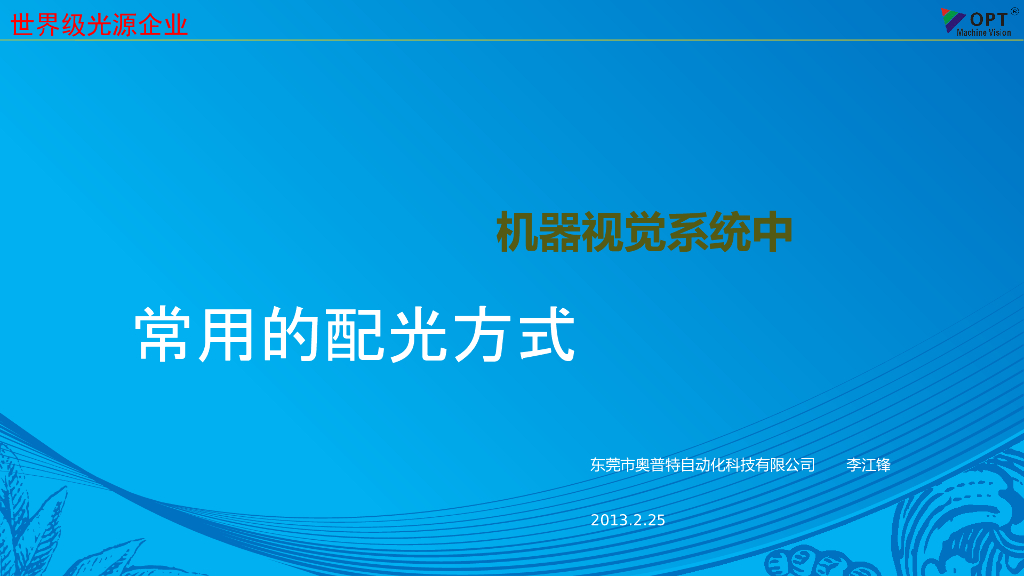 世界级光源企业

OPT®
Machine Vision

机器视觉系统中

常用的配光方式

东莞市奥普特自动化科技有限公司 李江锋

2013.2.25